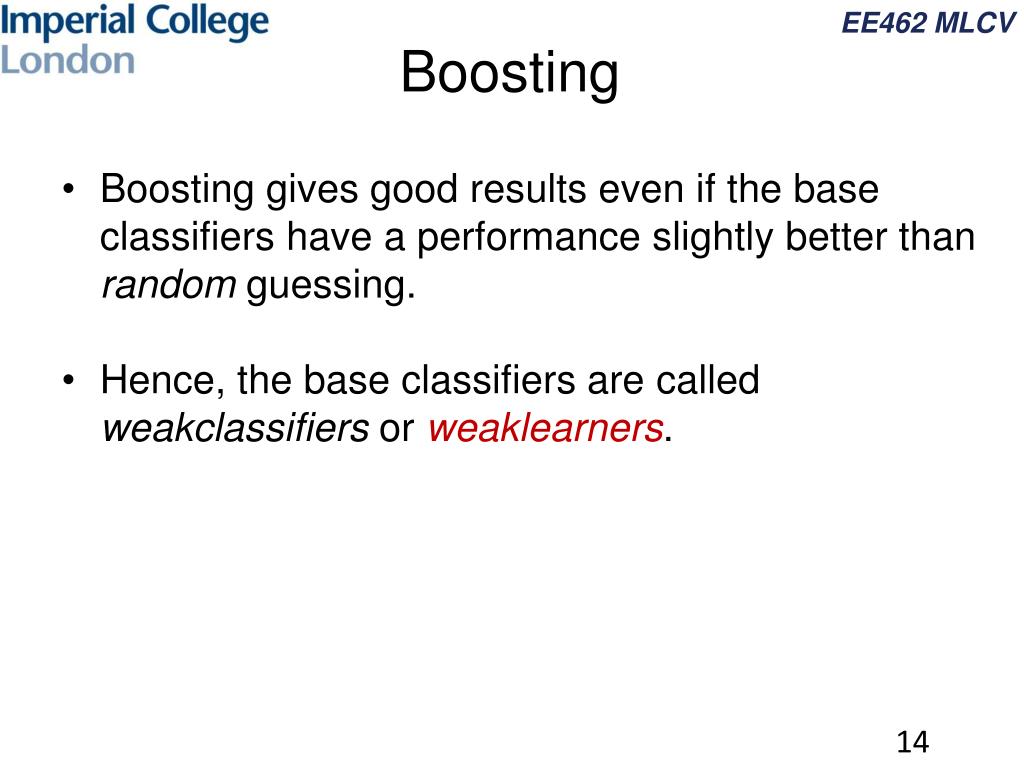 Imperial College London

EE462 MLCV

Boosting

• Boosting gives good results even if the base classifiers have a performance slightly better than random guessing.

• Hence, the base classifiers are called weakclassifiers or weaklearners.

14